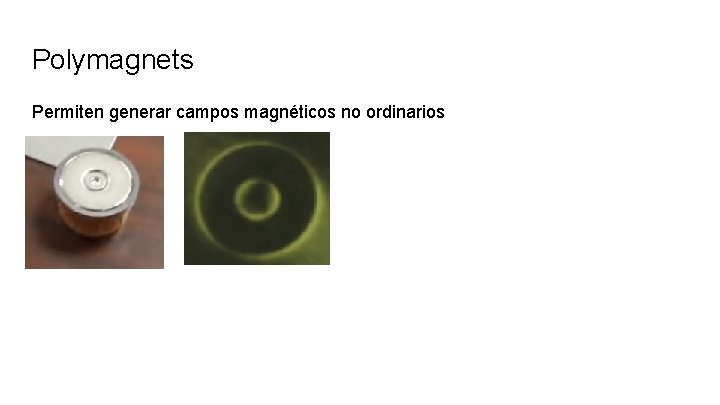 Polymagnets

Permiten generar campos magnéticos no ordinarios